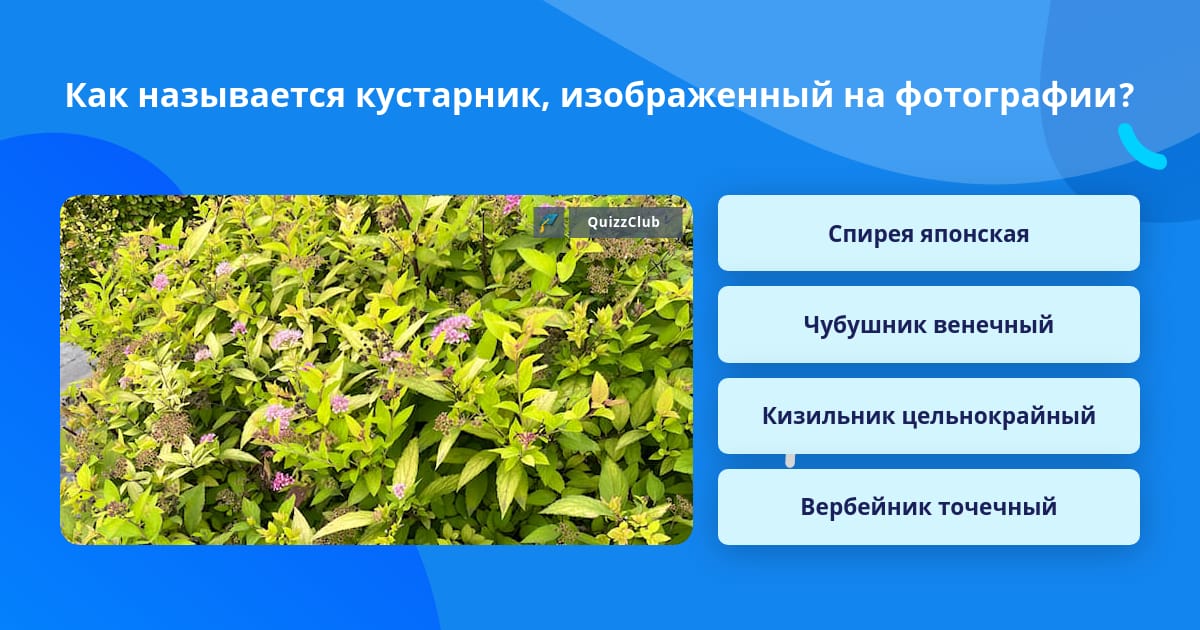 Как называется кустарник, изображенный на фотографии?

QuizzClub

Спирея японская

Чубушник венечный

Кизильник цельнокрайный

Вербейник точечный